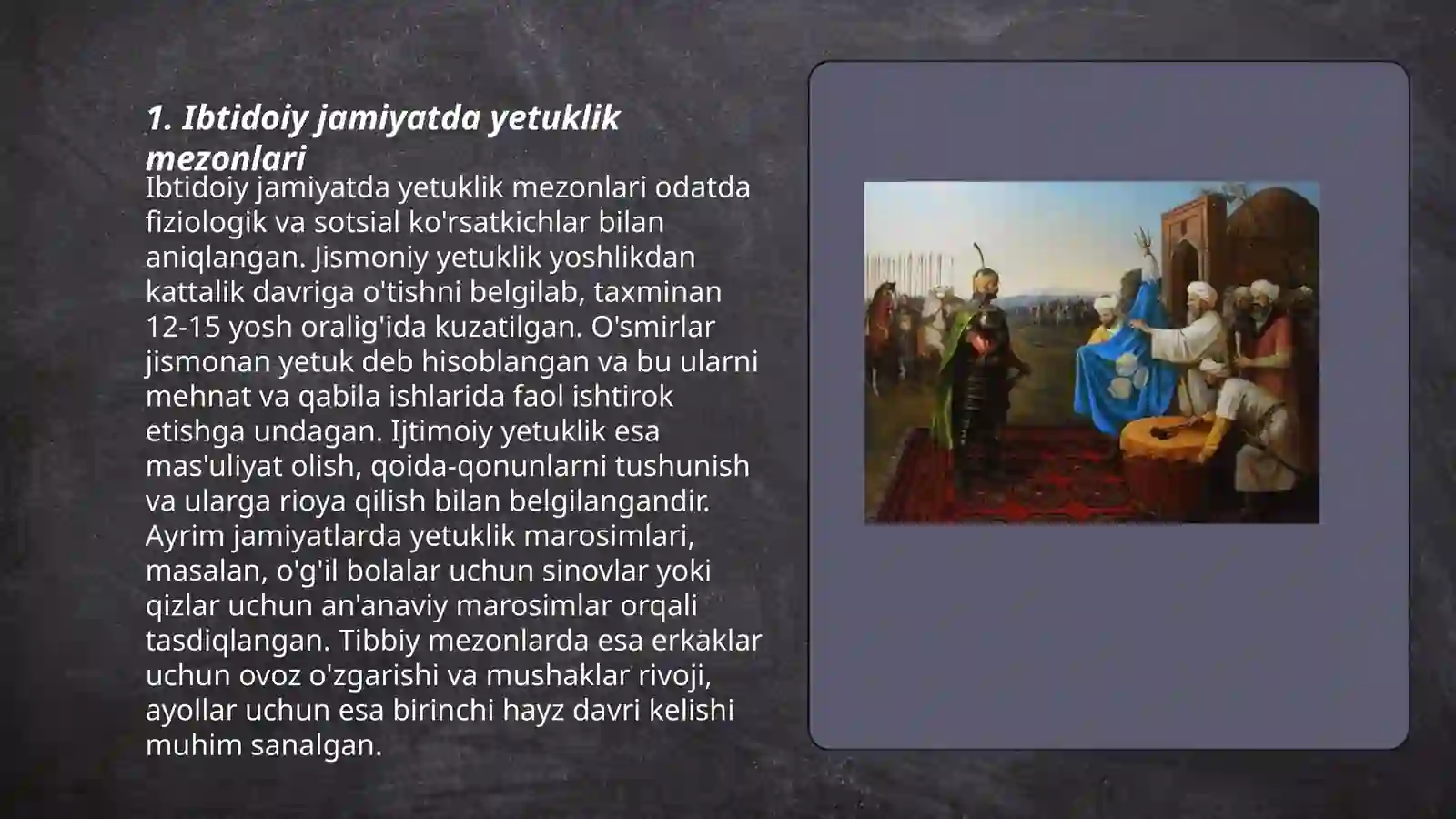 1. Ibtidoiy jamiyatda yetuklik mezonlari

Ibtidoiy jamiyatda yetuklik mezonlari odatda fiziologik va sotsial ko'rsatkichlar bilan aniqlangan. Jismoniy yetuklik yoshlikdan kattalik davriga o'tishni belgilab, taxminan 12-15 yosh oralig'ida kuzatilgan. O'smirlar jismonan yetuk deb hisoblangan va bu ularni mehnat va qabila ishlarida faol ishtirok etishga undagan. Ijtimoiy yetuklik esa mas'uliyat olish, qoida-qonunlarni tushunish va ularga rioya qilish bilan belgilangandir. Ayrim jamiyatlarda yetuklik marosimlari, masalan, o'g'il bolalar uchun sinovlar yoki qizlar uchun an'anaviy marosimlar orqali tasdiqlangan. Tibbiy mezonlarda esa erkaklar uchun ovoz o'zgarishi va mushaklar rivoji, ayollar uchun esa birinchi hayz davri kelishi muhim sanalgan.